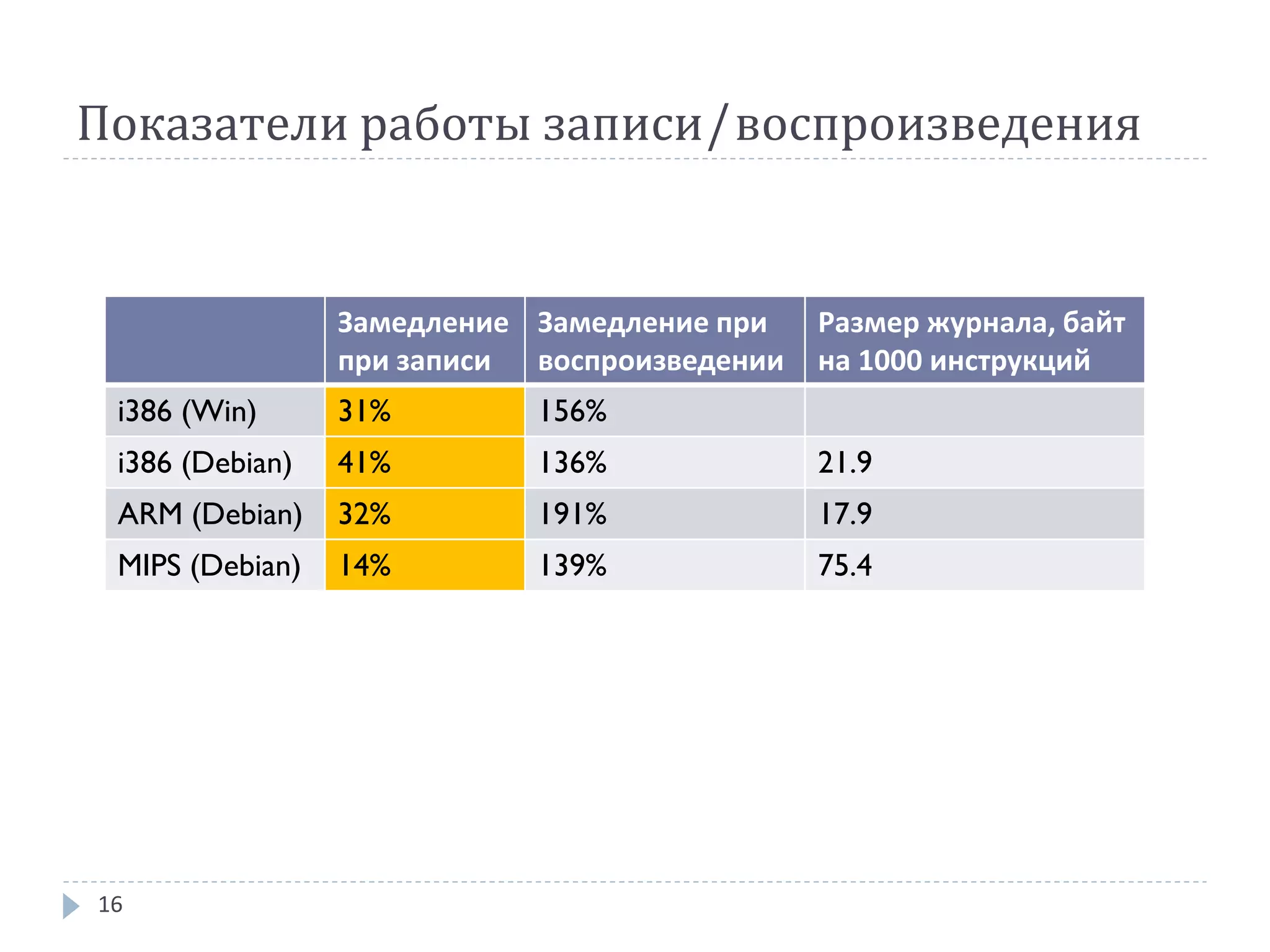 Показатели работы записи/воспроизведения

| | Замедление при записи | Замедление при воспроизведении | Размер журнала, байт на 1000 инструкций |
|---|---|---|---|
| i386 (Win) | 31% | 156% | |
| i386 (Debian) | 41% | 136% | 21.9 |
| ARM (Debian) | 32% | 191% | 17.9 |
| MIPS (Debian) | 14% | 139% | 75.4 |

16